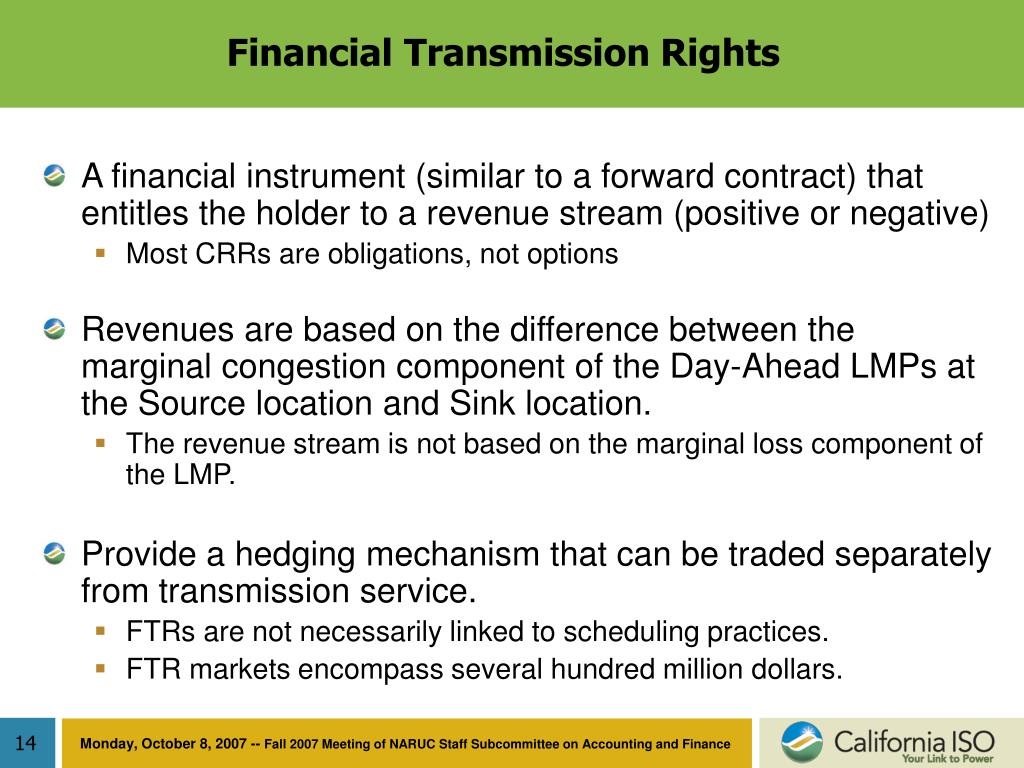 Financial Transmission Rights

A financial instrument (similar to a forward contract) that entitles the holder to a revenue stream (positive or negative)

Most CRRs are obligations, not options

Revenues are based on the difference between the marginal congestion component of the Day-Ahead LMPs at the Source location and Sink location.

The revenue stream is not based on the marginal loss component of the LMP.

Provide a hedging mechanism that can be traded separately from transmission service.

FTRs are not necessarily linked to scheduling practices.

FTR markets encompass several hundred million dollars.

14

Monday, October 8, 2007 -- Fall 2007 Meeting of NARUC Staff Subcommittee on Accounting and Finance

California ISO
Your Link to Power